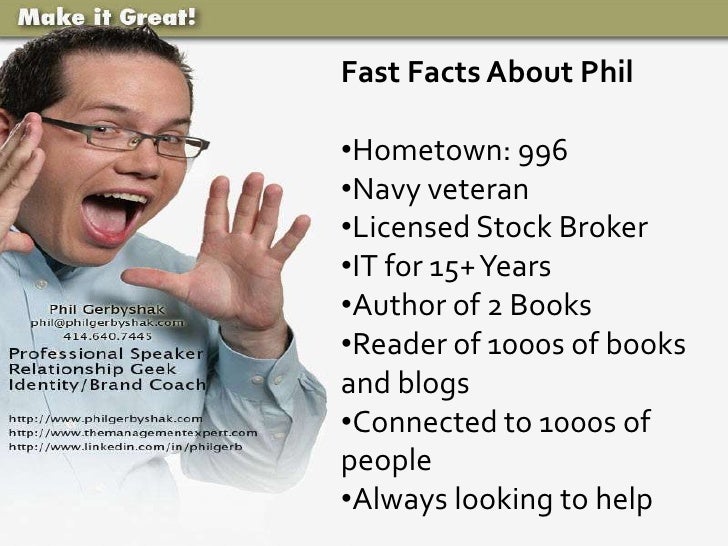 Make it Great!

Fast Facts About Phil

•Hometown: 996
•Navy veteran
•Licensed Stock Broker
•IT for 15+ Years
•Author of 2 Books
•Reader of 1000s of books and blogs
•Connected to 1000s of people
•Always looking to help

Phil Gerbyshak
phil@philgerbyshak.com
414.640.7445
Professional Speaker
Relationship Geek
Identity/Brand Coach

http://www.philgerbyshak.com
http://www.themanagementexpert.com
http://www.linkedin.com/in/philgerb